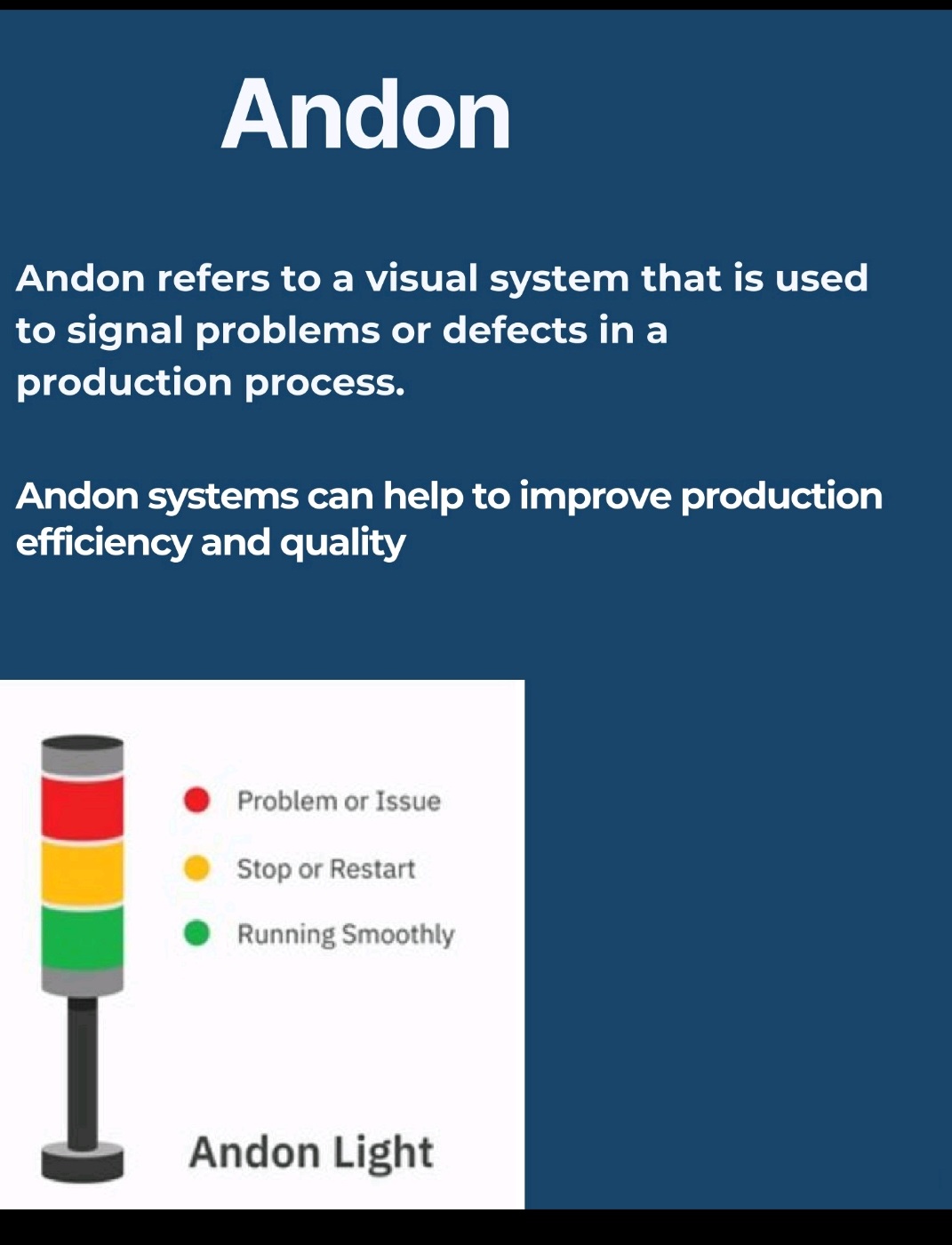 Andon

Andon refers to a visual system that is used to signal problems or defects in a production process.

Andon systems can help to improve production efficiency and quality

Problem or Issue

Stop or Restart

Running Smoothly

Andon Light